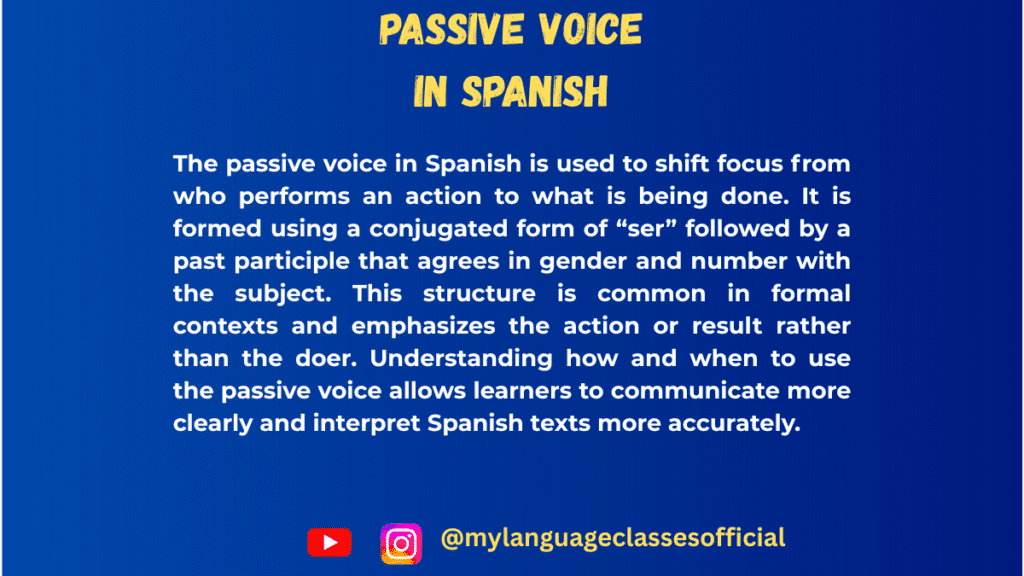 PASSIVE VOICE
IN SPANISH

The passive voice in Spanish is used to shift focus from who performs an action to what is being done. It is formed using a conjugated form of “ser” followed by a past participle that agrees in gender and number with the subject. This structure is common in formal contexts and emphasizes the action or result rather than the doer. Understanding how and when to use the passive voice allows learners to communicate more clearly and interpret Spanish texts more accurately.

@mylanguageclassesofficial